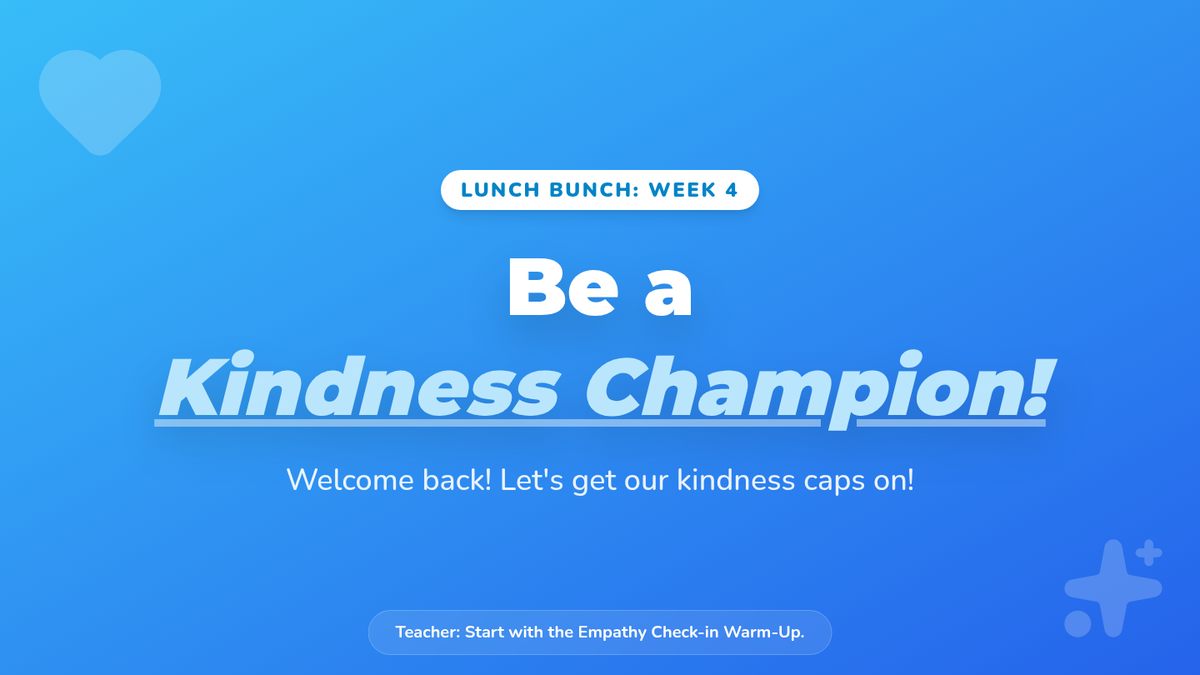 LUNCH BUNCH: WEEK 4

Be a
Kindness Champion!

Welcome back! Let's get our kindness caps on!

Teacher: Start with the Empathy Check-in Warm-Up.